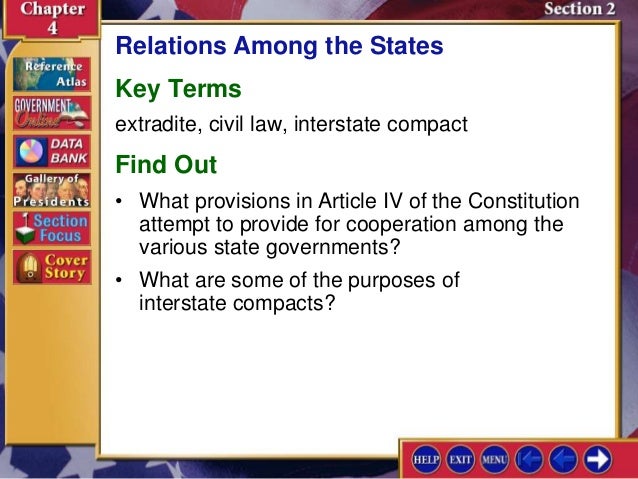 Chapter 4

Section 2

Reference Atlas

GOVERNMENT Online

DATA BANK

Gallery of Presidents

Section Focus

Cover Story

Relations Among the States

Key Terms

extradite, civil law, interstate compact

Find Out

• What provisions in Article IV of the Constitution attempt to provide for cooperation among the various state governments?

• What are some of the purposes of interstate compacts?

HELP EXIT MENU